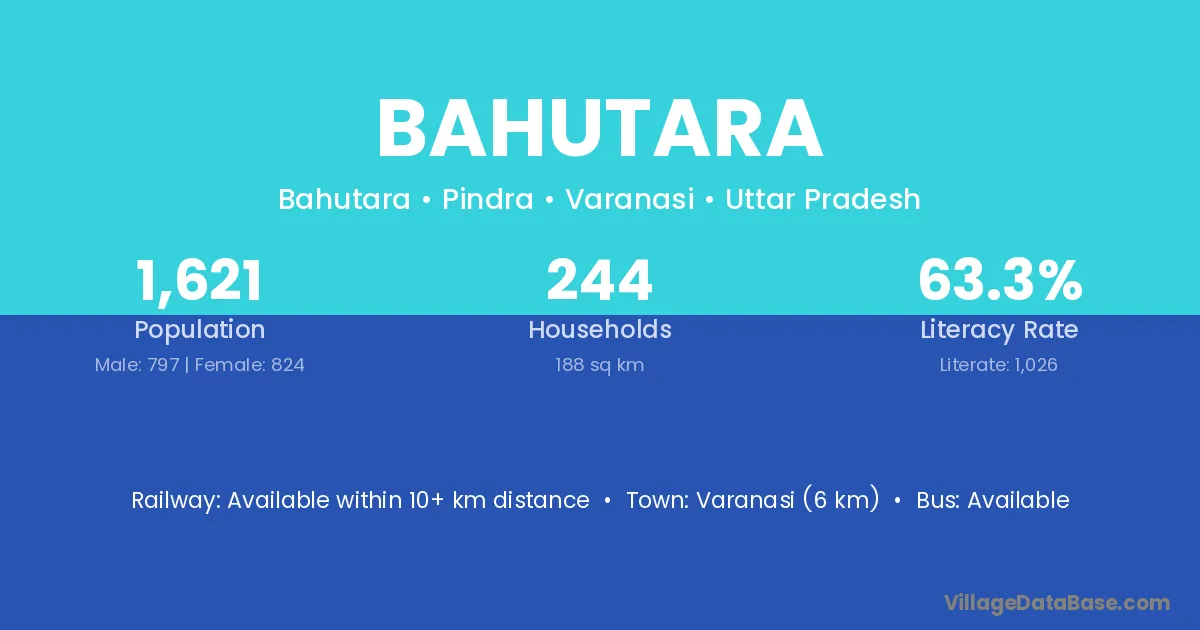 BAHUTARA

Bahutara • Pindra • Varanasi • Uttar Pradesh

1,621
Population
Male: 797 | Female: 824

244
Households
188 sq km

63.3%
Literacy Rate
Literate: 1,026

Railway: Available within 10+ km distance • Town: Varanasi (6 km) • Bus: Available

VillageDataBase.com